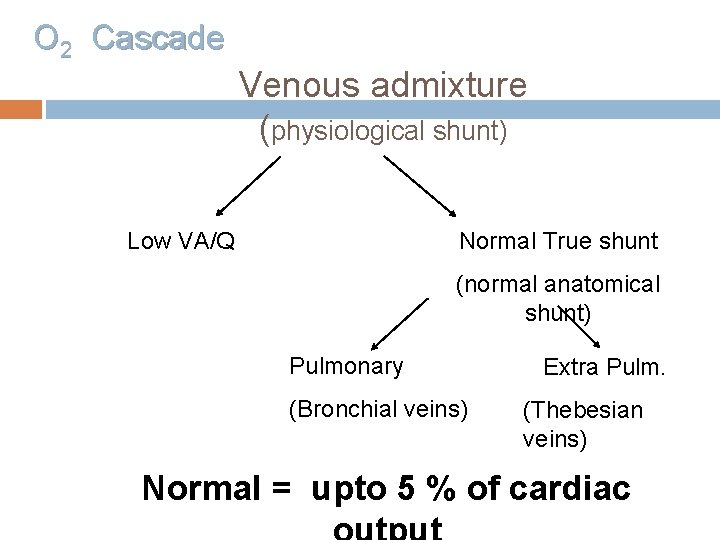 $O_2$ Cascade

Venous admixture
(physiological shunt)

Low VA/Q

Normal True shunt
(normal anatomical shunt)

Pulmonary
(Bronchial veins)

Extra Pulm.
(Thebesian veins)

Normal = upto 5 % of cardiac output